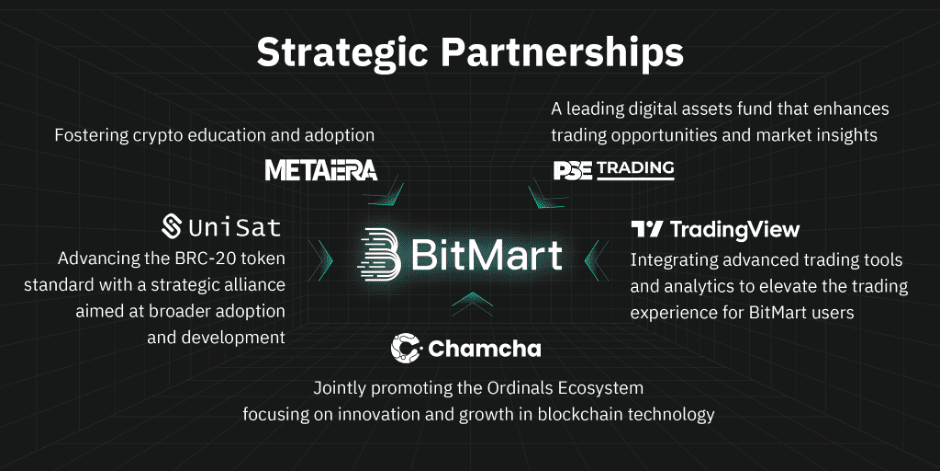 Strategic Partnerships

Fostering crypto education and adoption

METAERA

A leading digital assets fund that enhances trading opportunities and market insights

PSE TRADING

UniSat

Advancing the BRC-20 token standard with a strategic alliance aimed at broader adoption and development

BitMart

TradingView

Integrating advanced trading tools and analytics to elevate the trading experience for BitMart users

Chamcha

Jointly promoting the Ordinals Ecosystem focusing on innovation and growth in blockchain technology